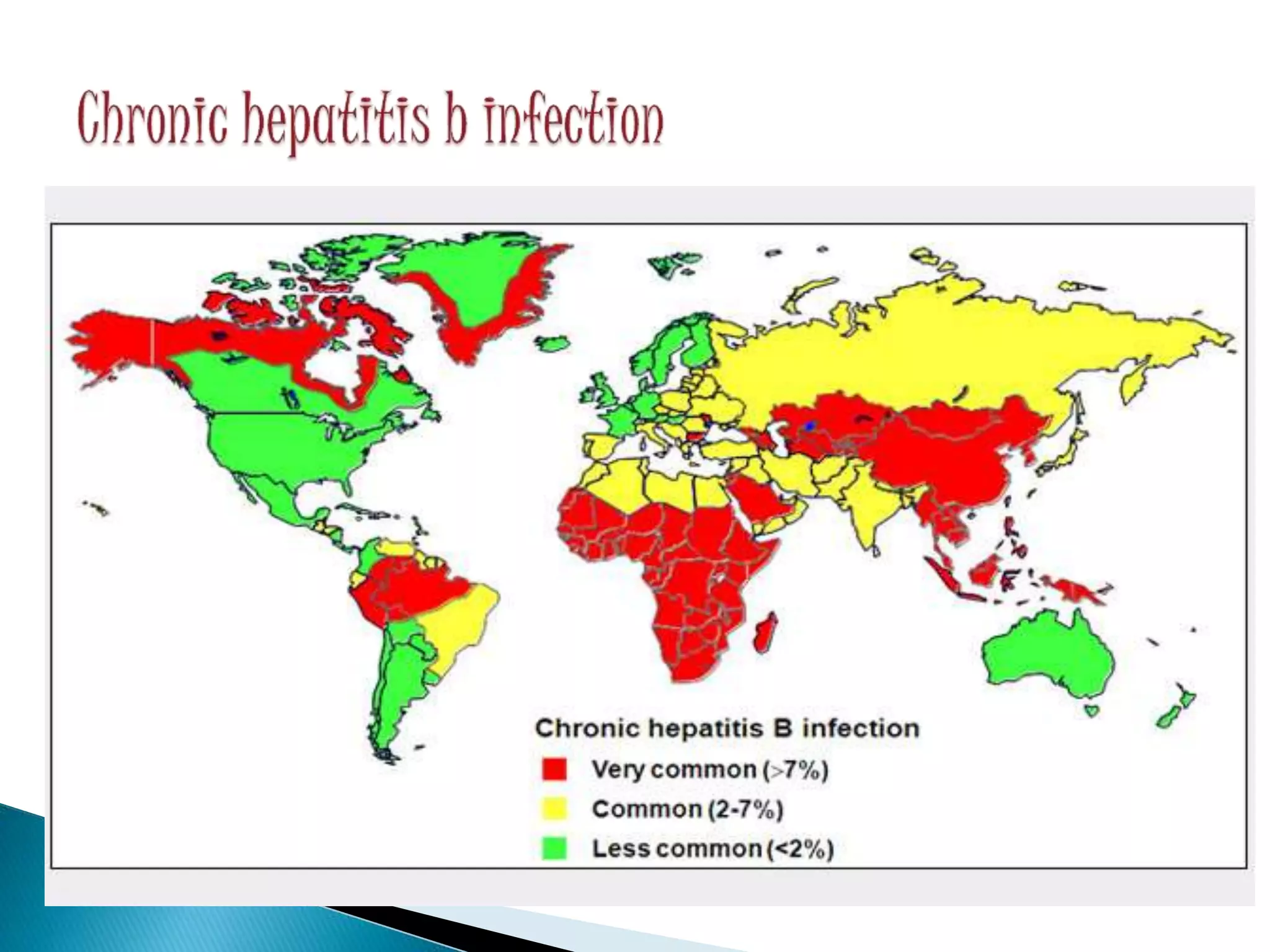 Chronic hepatitis b infection

Chronic hepatitis B infection
Very common (>7%)
Common (2-7%)
Less common (<2%)